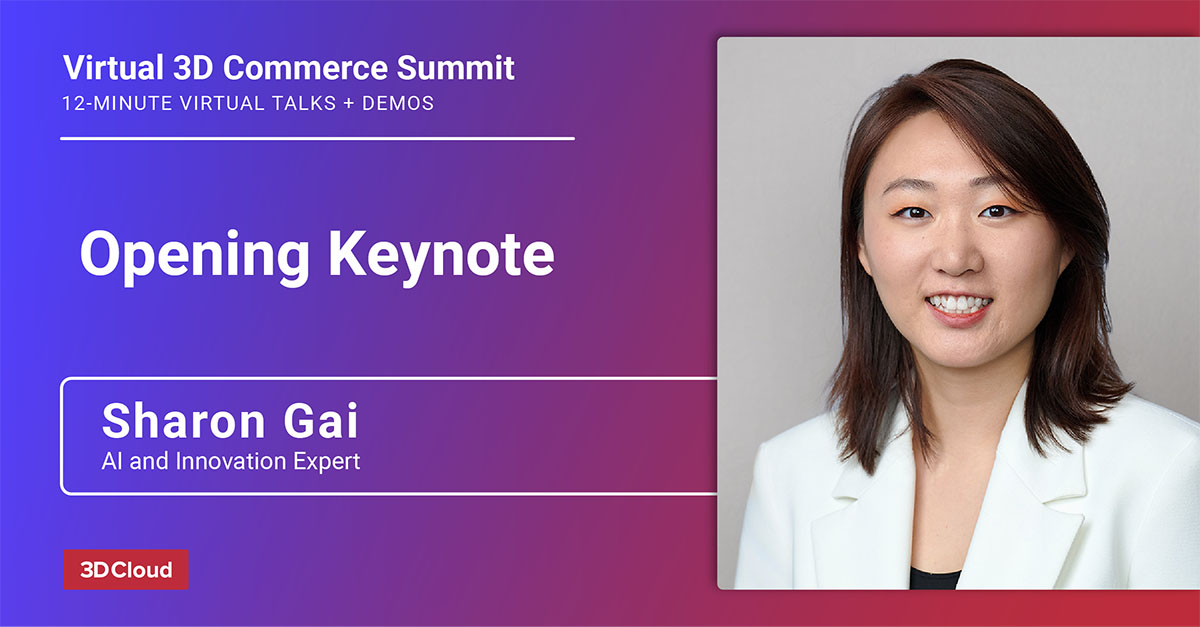 Virtual 3D Commerce Summit
12-MINUTE VIRTUAL TALKS + DEMOS

Opening Keynote

Sharon Gai
AI and Innovation Expert

3D Cloud